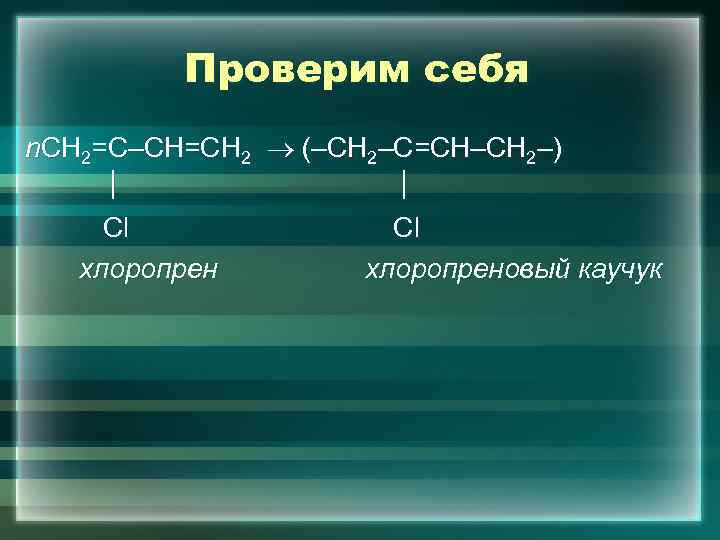 Проверим себя

$nCH_2=C–CH=CH_2 \rightarrow (–CH_2–C=CH–CH_2–)$

|                    |

Cl                  Cl

хлоропрен          хлоропреновый каучук